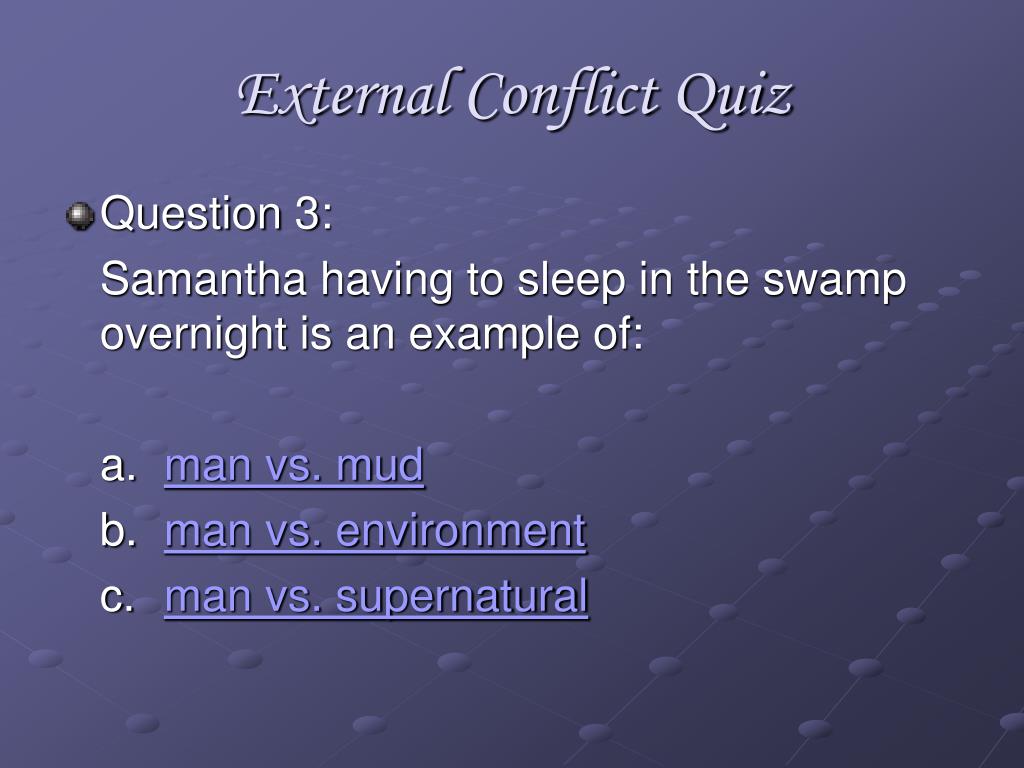 External Conflict Quiz

Question 3:

Samantha having to sleep in the swamp overnight is an example of:

a. man vs. mud
b. man vs. environment
c. man vs. supernatural